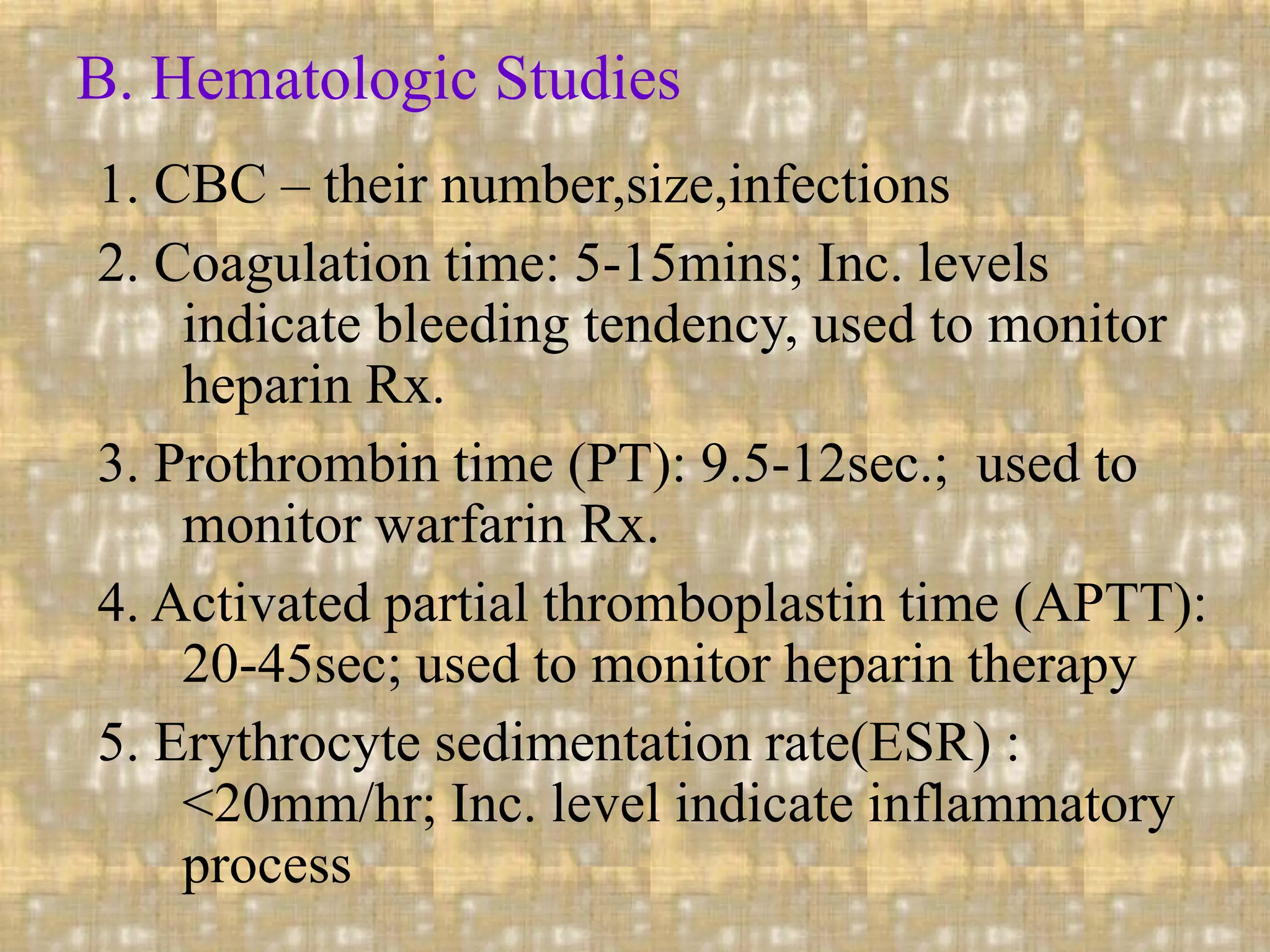 B. Hematologic Studies

1. CBC – their number,size,infections

2. Coagulation time: 5-15mins; Inc. levels indicate bleeding tendency, used to monitor heparin Rx.

3. Prothrombin time (PT): 9.5-12sec.; used to monitor warfarin Rx.

4. Activated partial thromboplastin time (APTT): 20-45sec; used to monitor heparin therapy

5. Erythrocyte sedimentation rate(ESR) : <20mm/hr; Inc. level indicate inflammatory process